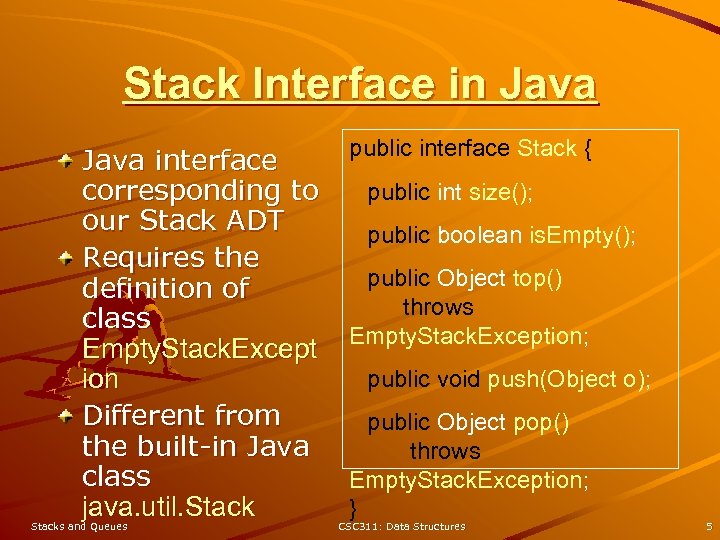 Stack Interface in Java

Java interface corresponding to our Stack ADT

Requires the definition of class EmptyStackException

Different from the built-in Java class java.util.Stack

public interface Stack {

public int size();

public boolean isEmpty();

public Object top() throws EmptyStackException;

public void push(Object o);

public Object pop() throws EmptyStackException;
}

Stacks and Queues

CSC311: Data Structures

5